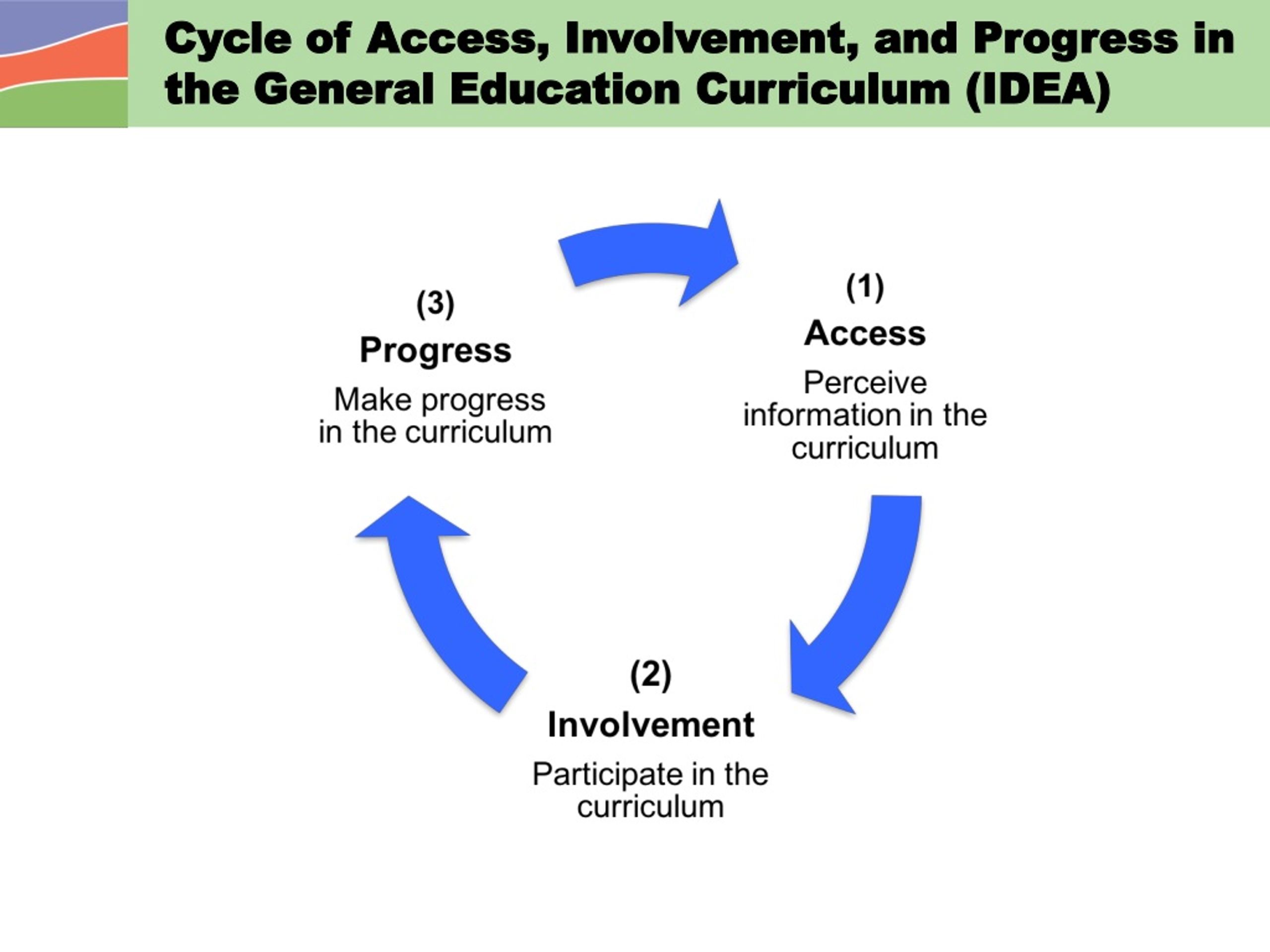 Cycle of Access, Involvement, and Progress in the General Education Curriculum (IDEA)

(1)
Access
Perceive information in the curriculum

(2)
Involvement
Participate in the curriculum

(3)
Progress
Make progress in the curriculum